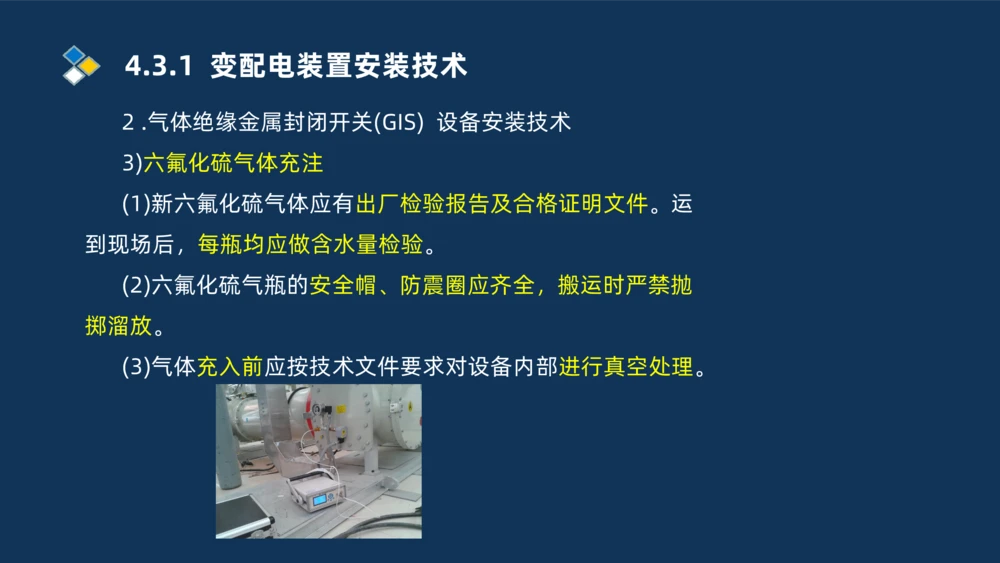 4.3.1 变配电装置安装技术

2 .气体绝缘金属封闭开关(GIS) 设备安装技术

3)六氟化硫气体充注

(1)新六氟化硫气体应有出厂检验报告及合格证明文件。运到现场后，每瓶均应做含水量检验。

(2)六氟化硫气瓶的安全帽、防震圈应齐全，搬运时严禁抛掷溜放。

(3)气体充入前应按技术文件要求对设备内部进行真空处理。